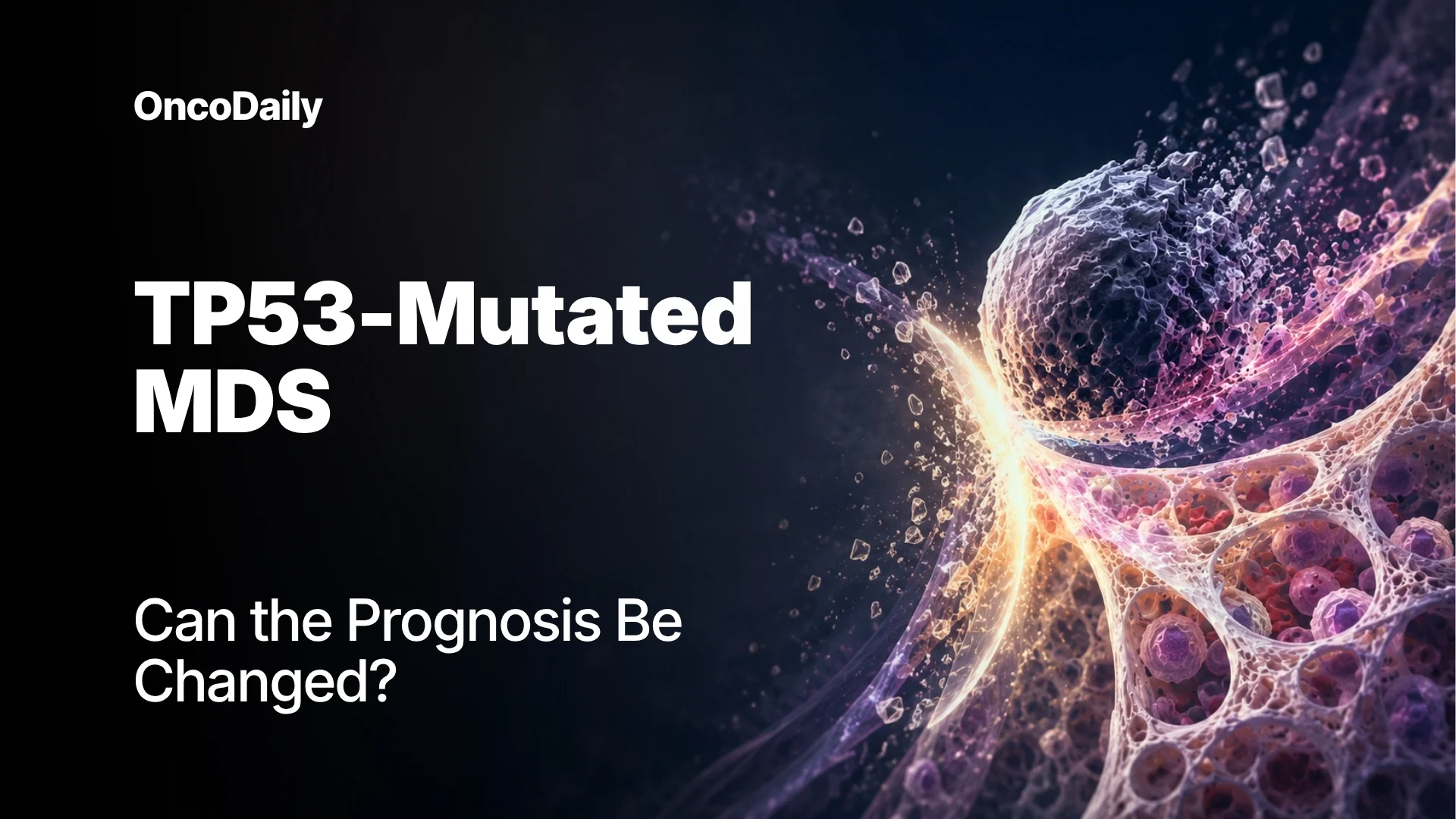 OncoDaily

TP53-Mutated MDS

Can the Prognosis Be Changed?